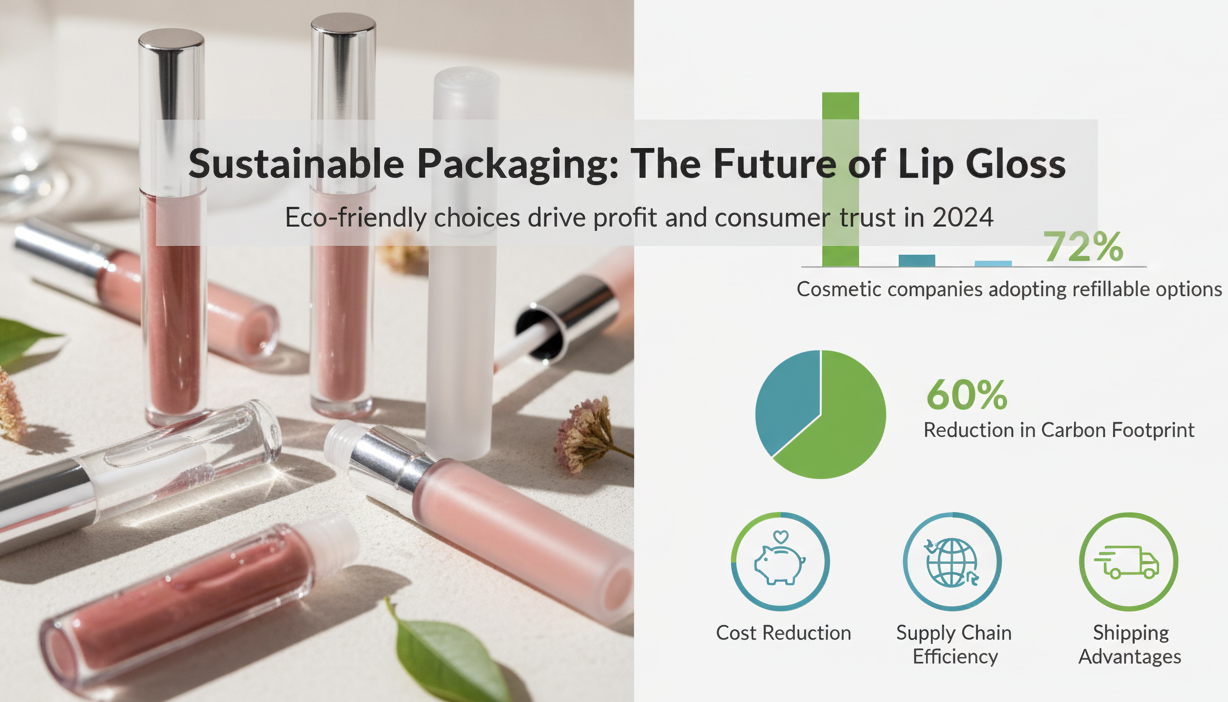 Sustainable Packaging: The Future of Lip Gloss

Eco-friendly choices drive profit and consumer trust in 2024

72%

Cosmetic companies adopting refillable options

60%

Reduction in Carbon Footprint

Cost Reduction

Supply Chain Efficiency

Shipping Advantages